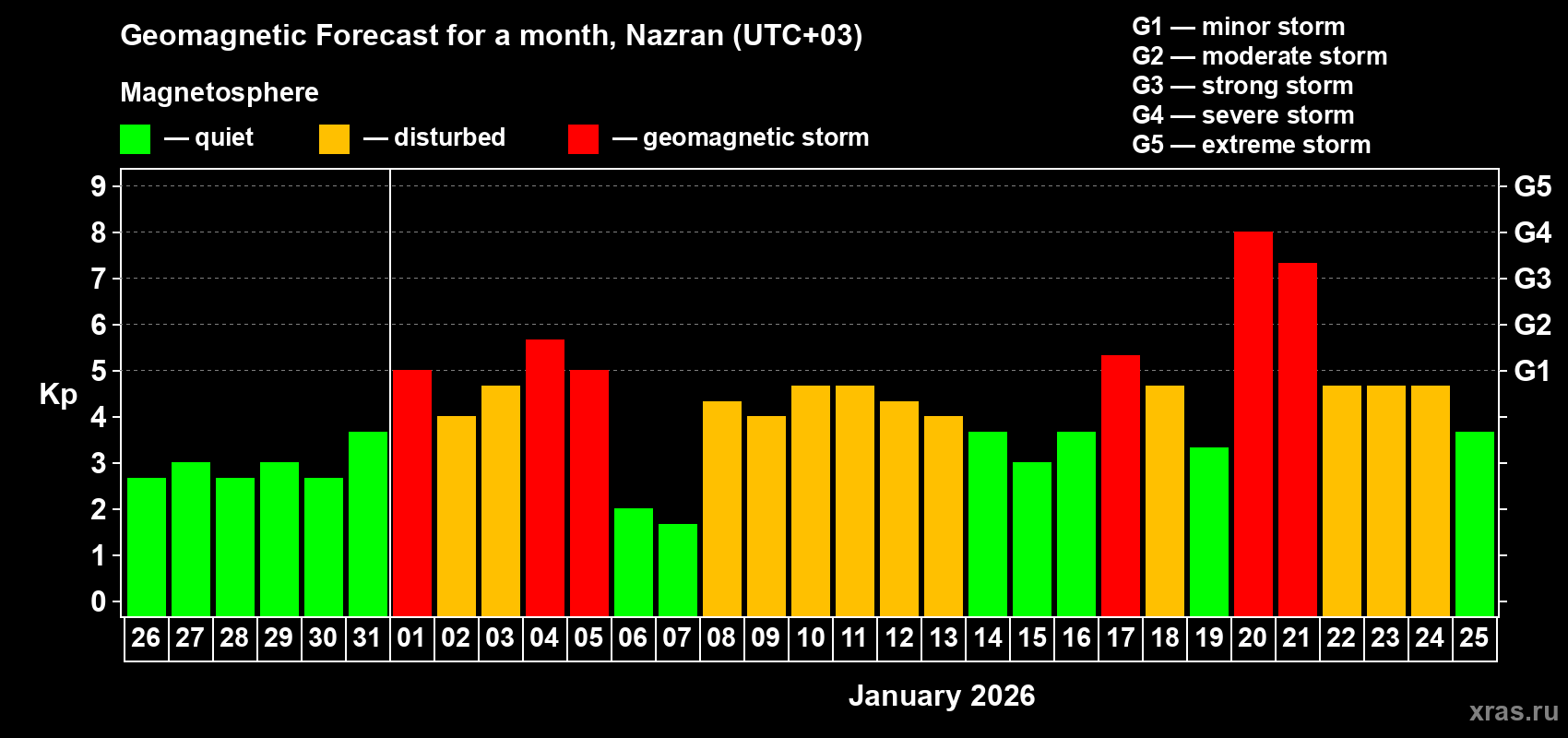 Geomagnetic Forecast for a month, Nazran (UTC+03)

Magnetosphere

— quiet — disturbed — geomagnetic storm

G1 — minor storm
G2 — moderate storm
G3 — strong storm
G4 — severe storm
G5 — extreme storm

Kp

9
8
7
6
5
4
3
2
1
0

G5
G4
G3
G2
G1

26 27 28 29 30 31 01 02 03 04 05 06 07 08 09 10 11 12 13 14 15 16 17 18 19 20 21 22 23 24 25

January 2026

xras.ru